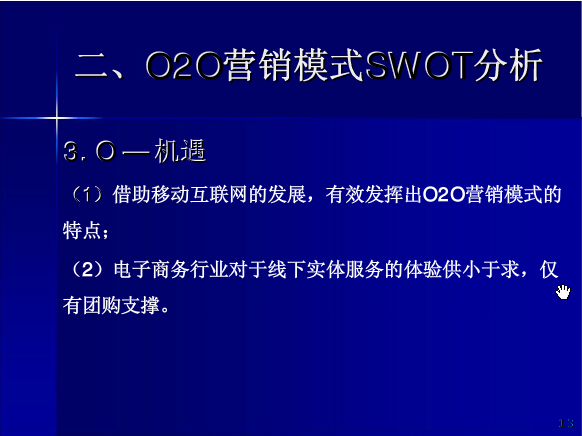 二、O2O营销模式SWOT分析

3. O — 机遇

（1）借助移动互联网的发展，有效发挥出O2O营销模式的特点；

（2）电子商务行业对于线下实体服务的体验供小于求，仅有团购支撑。

13